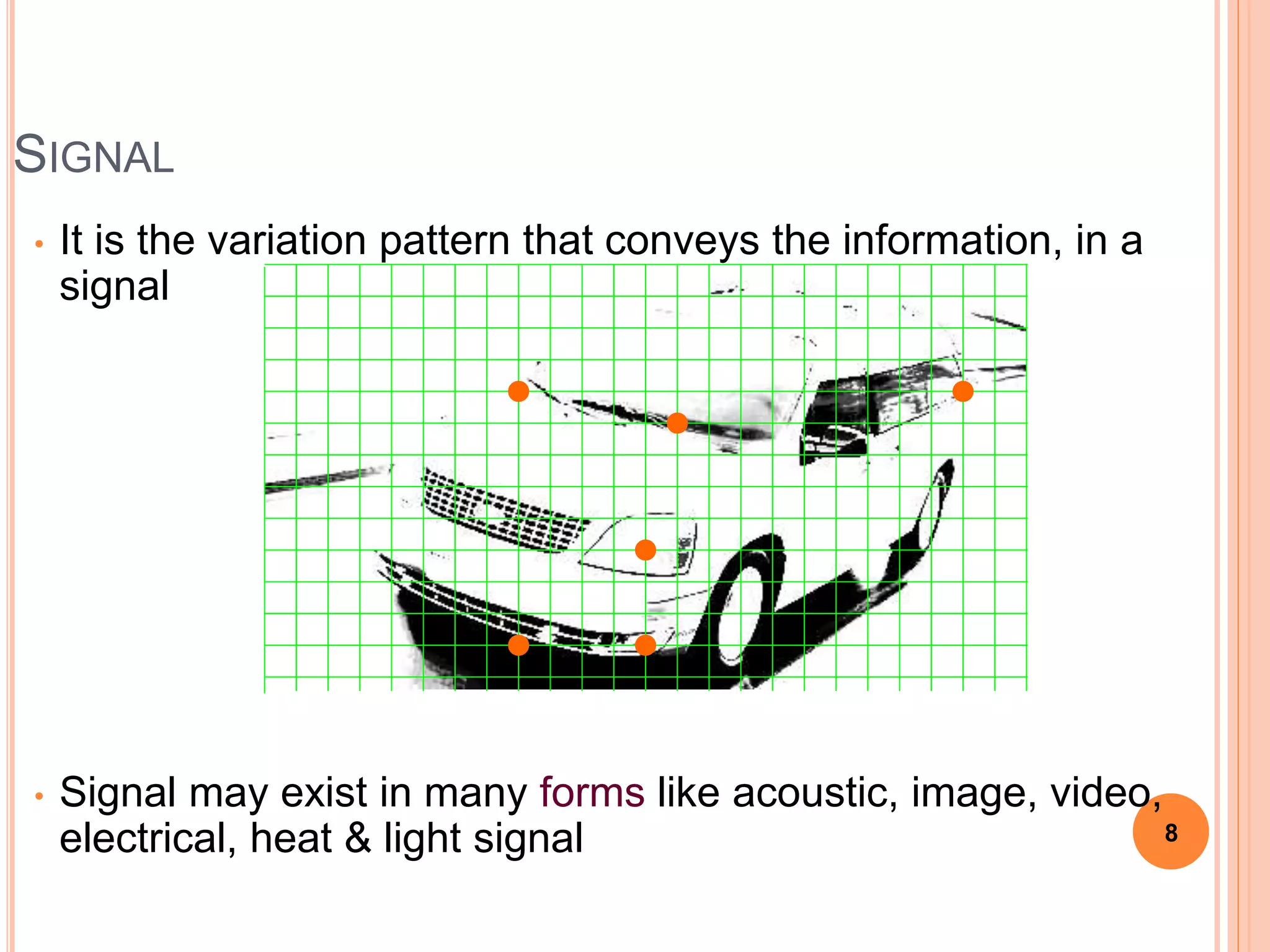 SIGNAL

• It is the variation pattern that conveys the information, in a signal

• Signal may exist in many forms like acoustic, image, video, electrical, heat & light signal

8